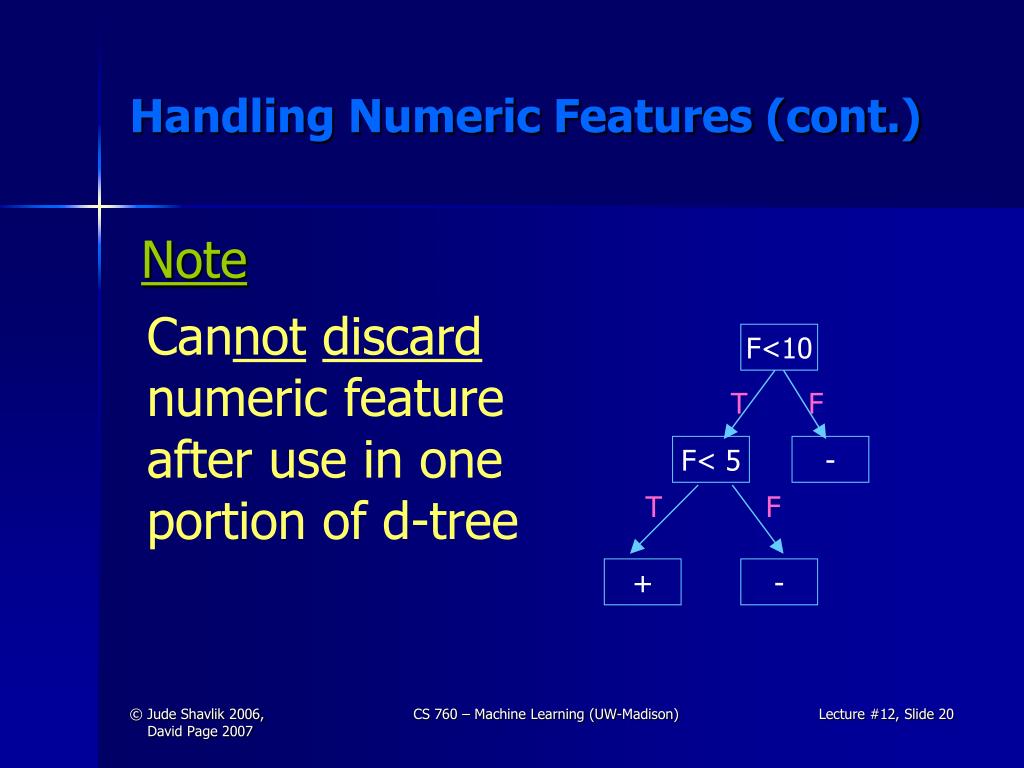 Handling Numeric Features (cont.)

Note

Cannot discard numeric feature after use in one portion of d-tree

F<10
T
F
F< 5
-
T
F
+
-

© Jude Shavlik 2006, David Page 2007

CS 760 – Machine Learning (UW-Madison)

Lecture #12, Slide 20